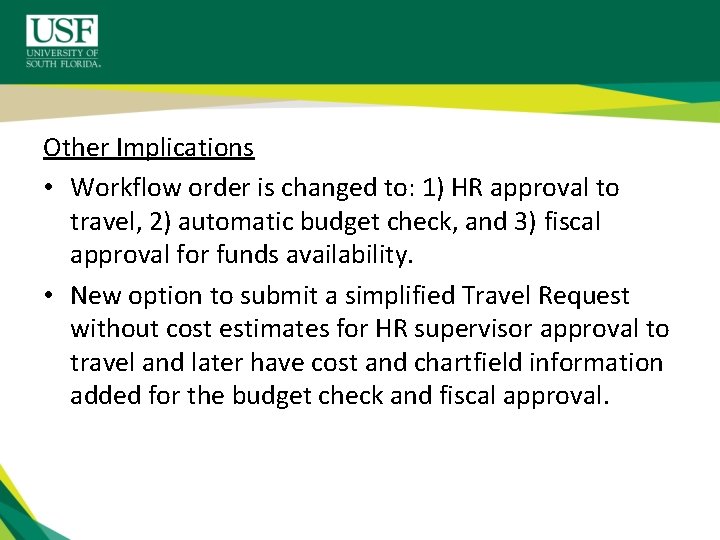 USF
UNIVERSITY OF SOUTH FLORIDA.

Other Implications

• Workflow order is changed to: 1) HR approval to travel, 2) automatic budget check, and 3) fiscal approval for funds availability.

• New option to submit a simplified Travel Request without cost estimates for HR supervisor approval to travel and later have cost and chartfield information added for the budget check and fiscal approval.